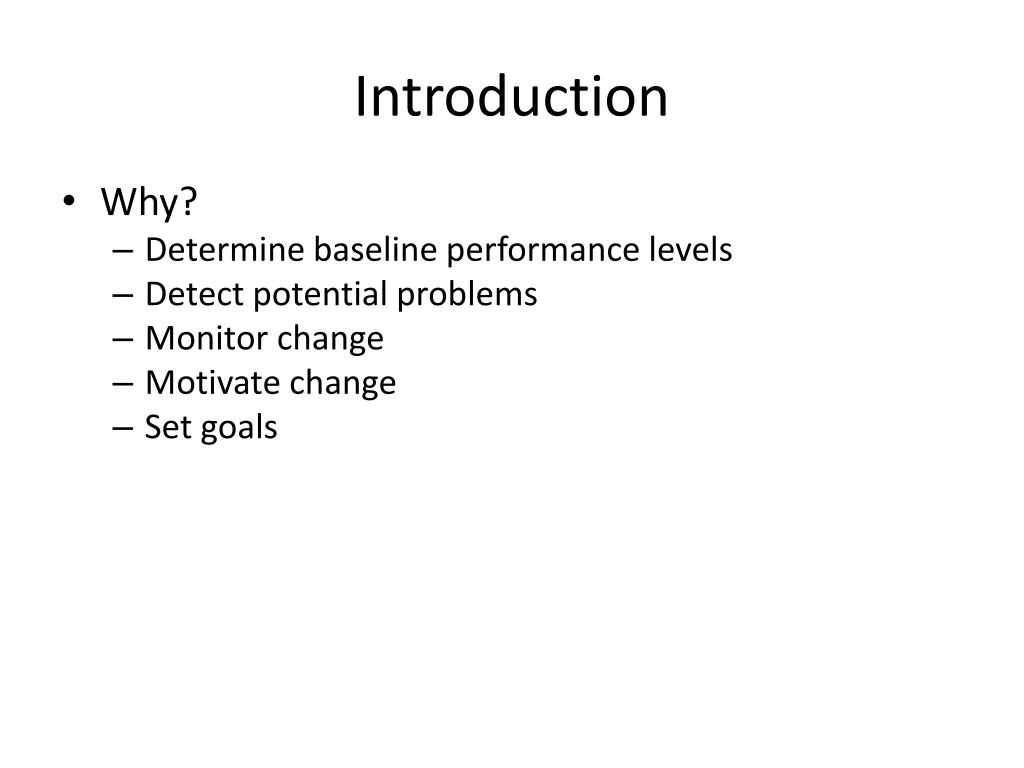 Introduction

• Why?
– Determine baseline performance levels
– Detect potential problems
– Monitor change
– Motivate change
– Set goals